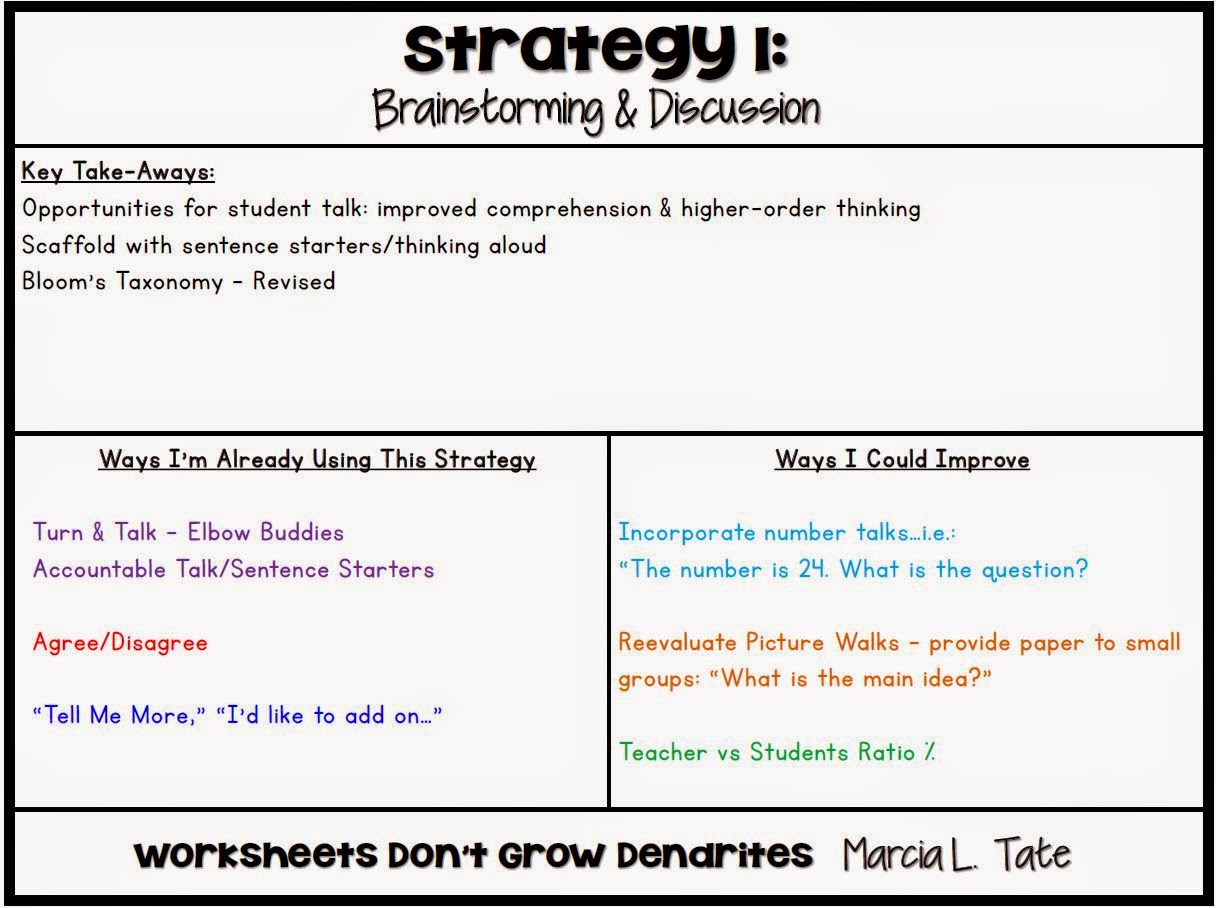 Strategy 1:
Brainstorming & Discussion

Key Take-Aways:
Opportunities for student talk: improved comprehension & higher-order thinking
Scaffold with sentence starters/thinking aloud
Bloom's Taxonomy - Revised

Ways I'm Already Using This Strategy

Turn & Talk - Elbow Buddies
Accountable Talk/Sentence Starters

Agree/Disagree

"Tell Me More," "I'd like to add on..."

Ways I Could Improve

Incorporate number talks...i.e.:
"The number is 24. What is the question?

Reevaluate Picture Walks - provide paper to small groups: "What is the main idea?"

Teacher vs Students Ratio %

Worksheets Don't Grow Dendrites Marcia L. Tate